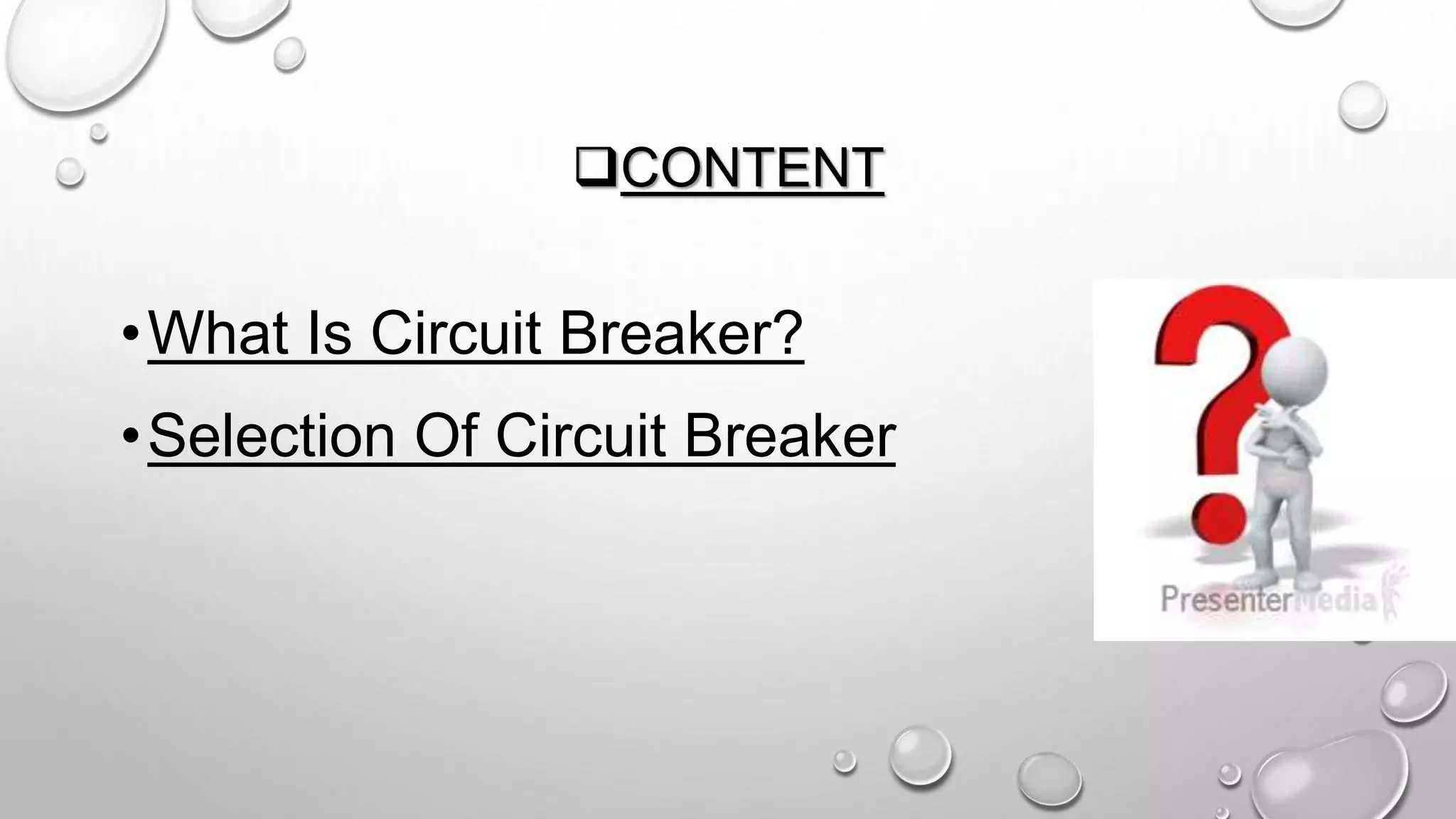 ❑CONTENT

• What Is Circuit Breaker?

• Selection Of Circuit Breaker

PresenterMedia